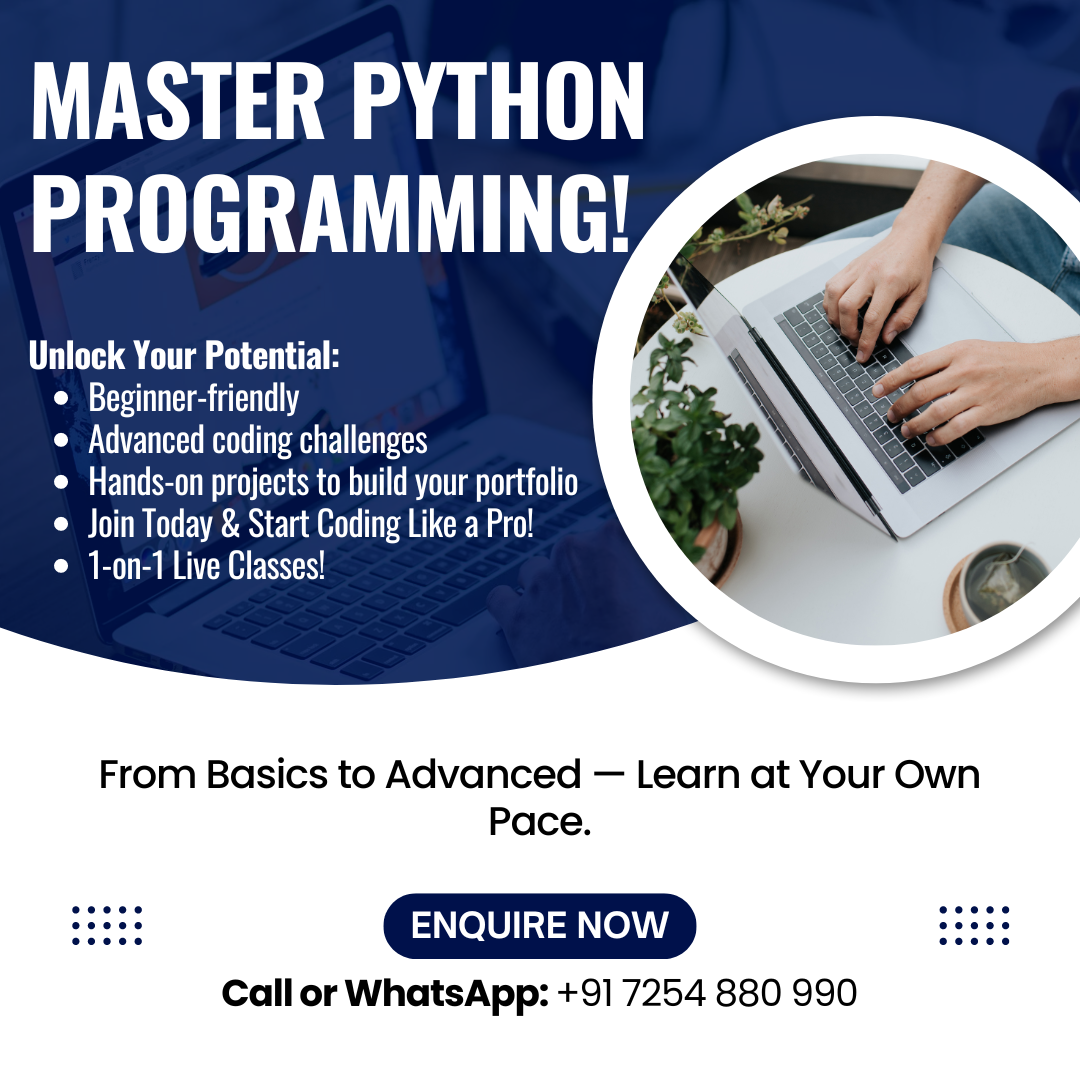 MASTER PYTHON PROGRAMMING!

Unlock Your Potential:
- Beginner-friendly
- Advanced coding challenges
- Hands-on projects to build your portfolio
- Join Today & Start Coding Like a Pro!
- 1-on-1 Live Classes!

From Basics to Advanced — Learn at Your Own Pace.

ENQUIRE NOW

Call or WhatsApp: +91 7254 880 990